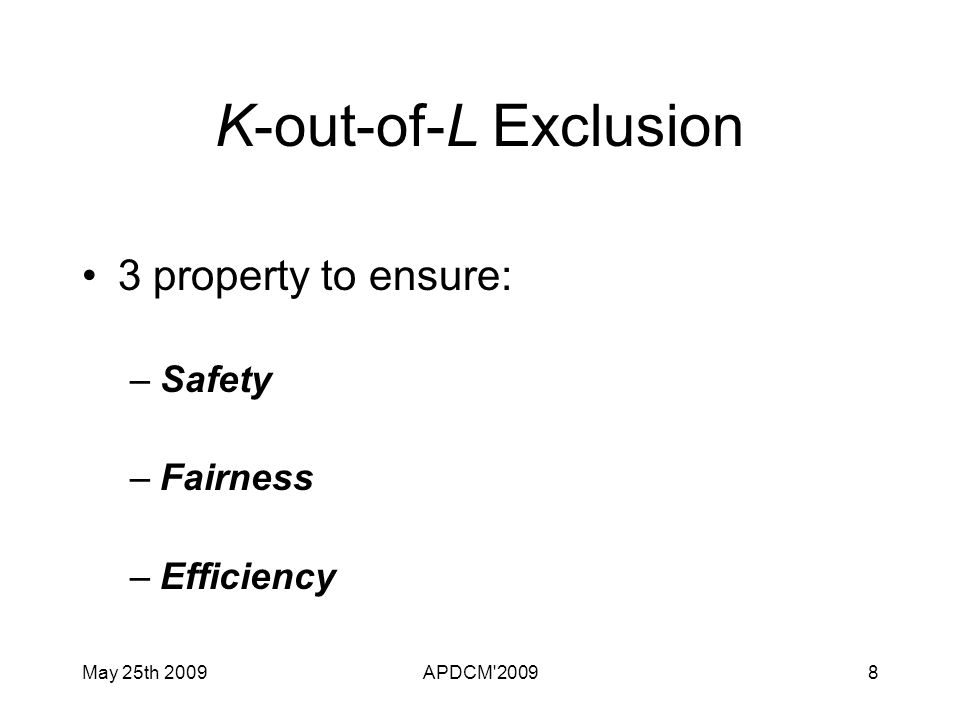 K-out-of-L Exclusion

• 3 property to ensure:

– Safety

– Fairness

– Efficiency

May 25th 2009

APDCM'2009

8